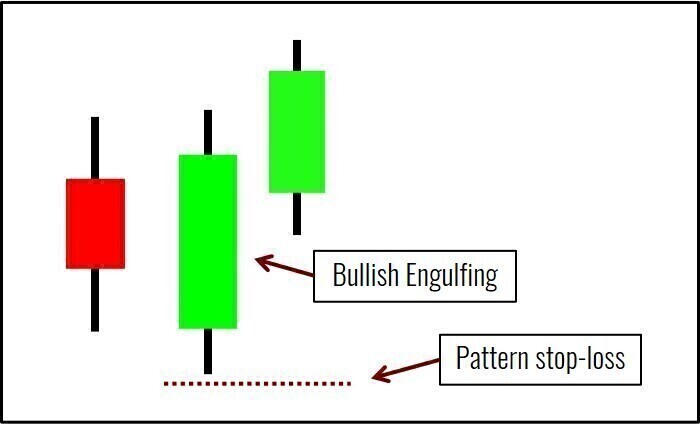 Bullish Engulfing

Pattern stop-loss